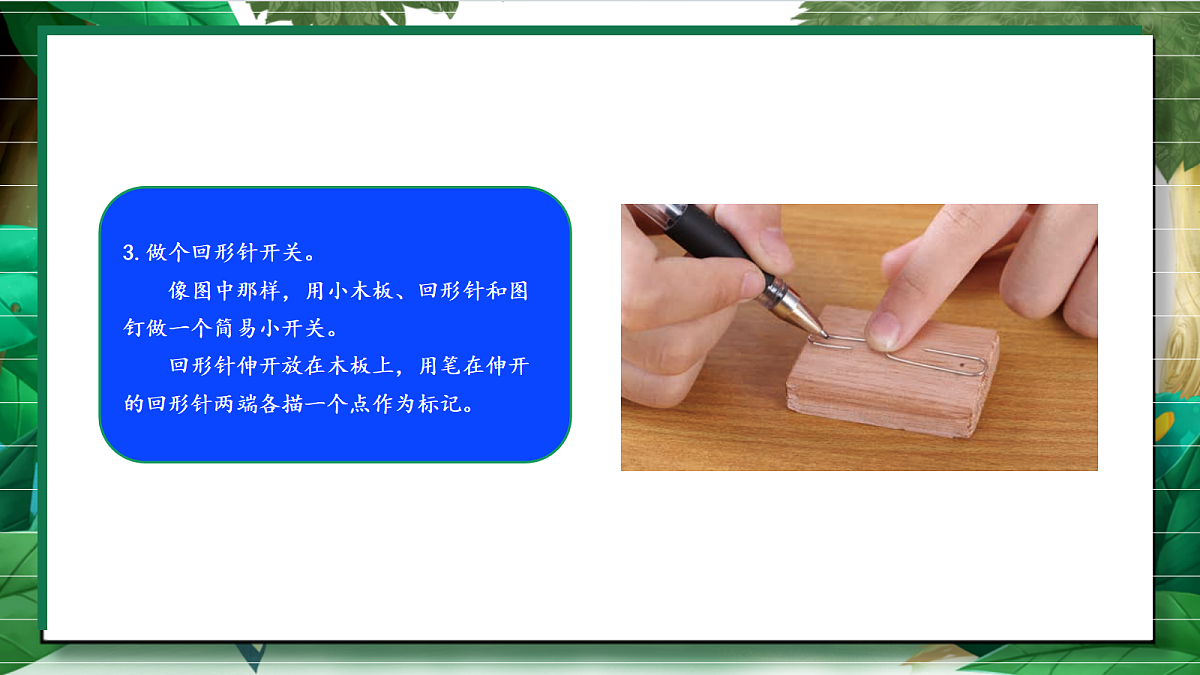 3. 做个回形针开关。

像图中那样，用小木板、回形针和图钉做一个简易小开关。

回形针伸开放在木板上，用笔在伸开的回形针两端各描一个点作为标记。